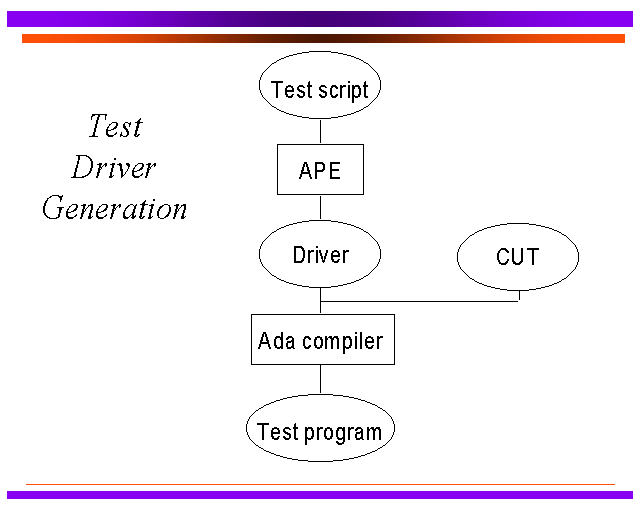 Test Driver Generation

Test script

APE

Driver

CUT

Ada compiler

Test program